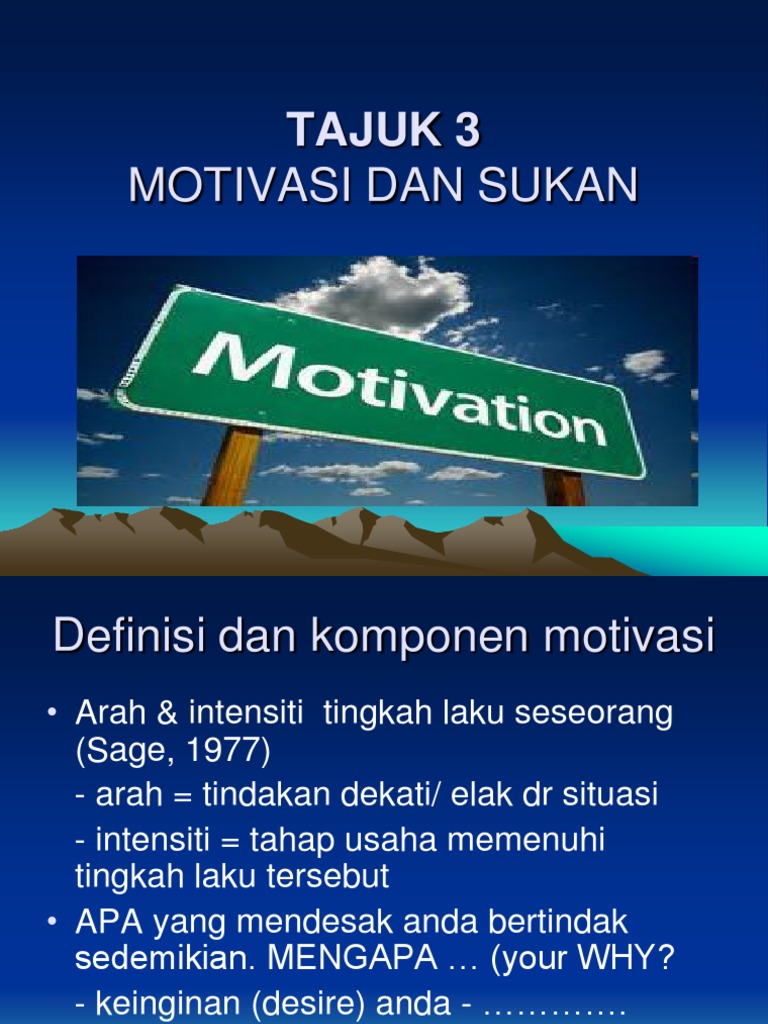 TAJUK 3
MOTIVASI DAN SUKAN

Motivation

Definisi dan komponen motivasi

• Arah & intensiti tingkah laku seseorang (Sage, 1977)
- arah = tindakan dekati/ elak dr situasi
- intensiti = tahap usaha memenuhi tingkah laku tersebut
• APA yang mendesak anda bertindak sedemikian. MENGAPA … (your WHY?
- keinginan (desire) anda - …………